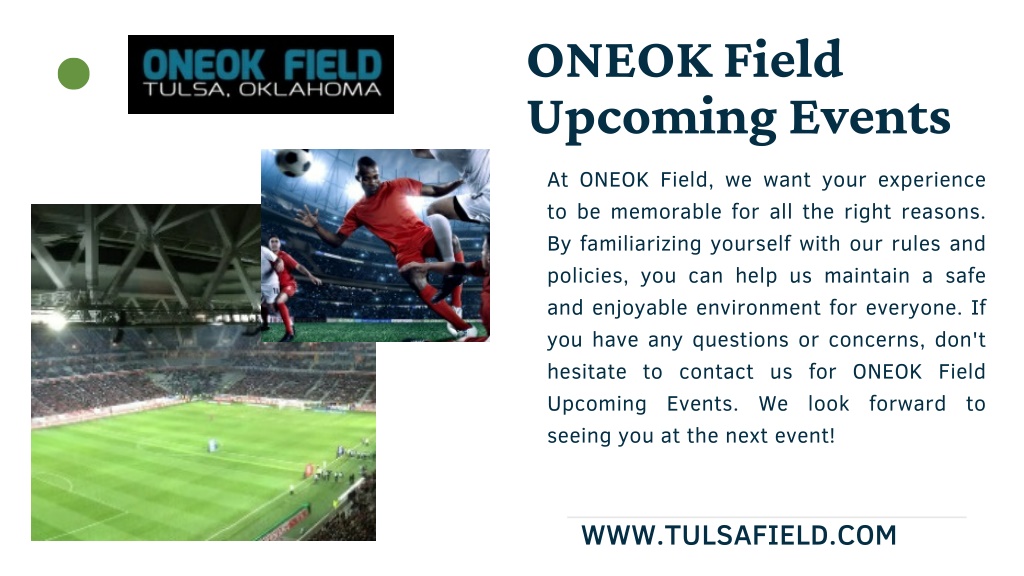 ONEOK FIELD
TULSA, OKLAHOMA

ONEOK Field Upcoming Events

At ONEOK Field, we want your experience to be memorable for all the right reasons. By familiarizing yourself with our rules and policies, you can help us maintain a safe and enjoyable environment for everyone. If you have any questions or concerns, don't hesitate to contact us for ONEOK Field Upcoming Events. We look forward to seeing you at the next event!

WWW.TULSAFIELD.COM